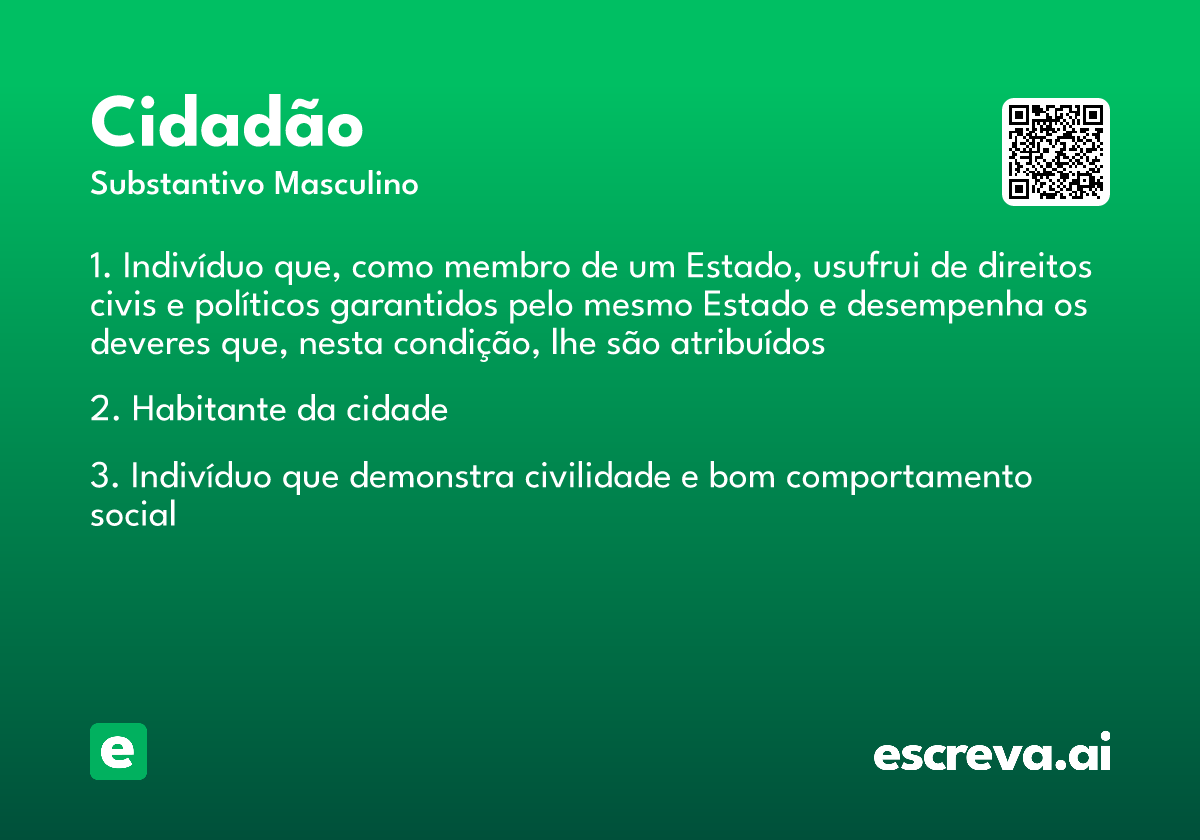 Cidadão

Substantivo Masculino

1. Indivíduo que, como membro de um Estado, usufrui de direitos civis e políticos garantidos pelo mesmo Estado e desempenha os deveres que, nesta condição, lhe são atribuídos

2. Habitante da cidade

3. Indivíduo que demonstra civilidade e bom comportamento social

e

escreva.ai